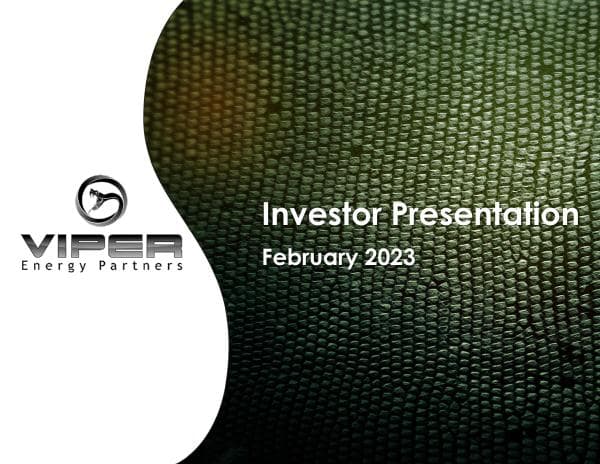 VIPER
Energy Partners

Investor Presentation
February 2023